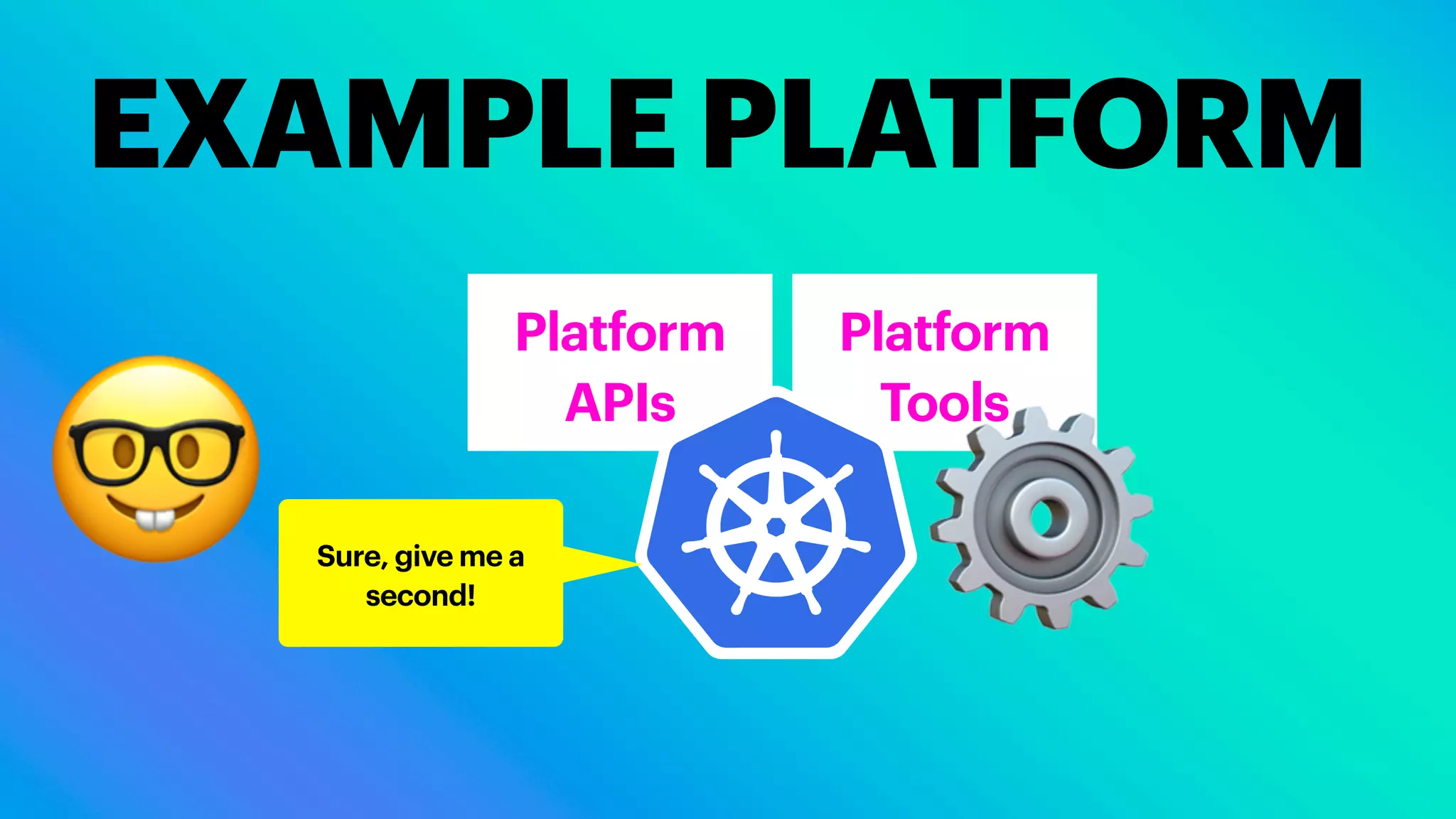 EXAMPLE PLATFORM

Platform APIs

Platform Tools

Sure, give me a second!